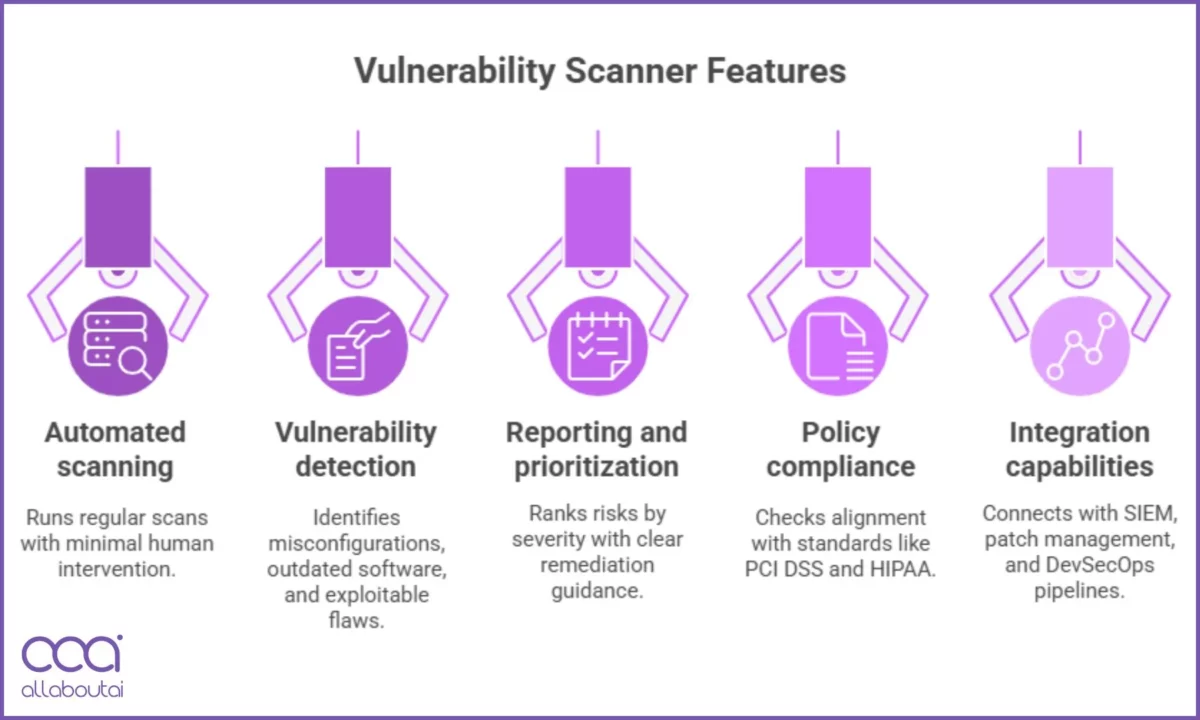 Vulnerability Scanner Features

Automated scanning

Runs regular scans with minimal human intervention.

Vulnerability detection

Identifies misconfigurations, outdated software, and exploitable flaws.

Reporting and prioritization

Ranks risks by severity with clear remediation guidance.

Policy compliance

Checks alignment with standards like PCI DSS and HIPAA.

Integration capabilities

Connects with SIEM, patch management, and DevSecOps pipelines.

aai
allaboutai